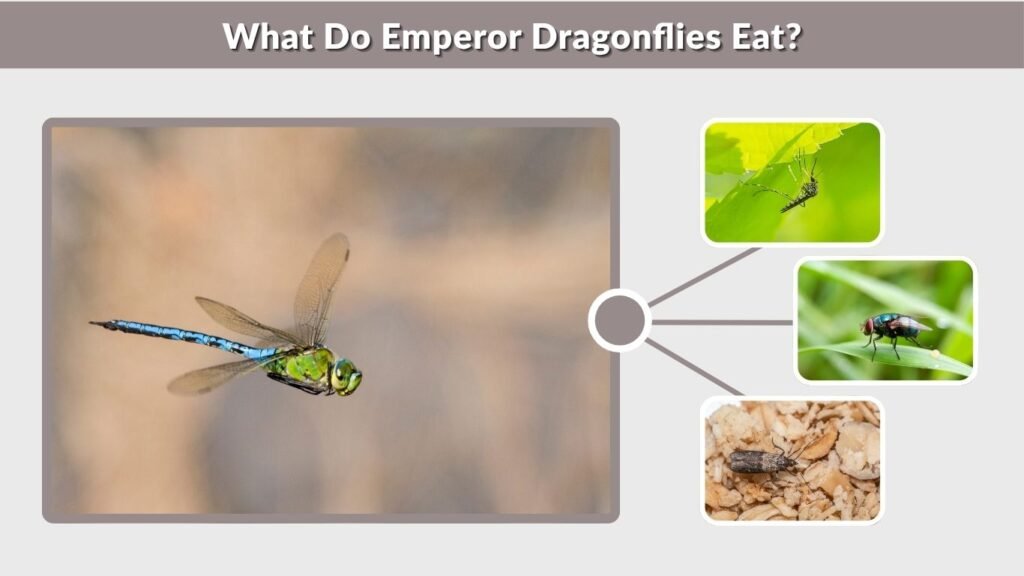 What Do Emperor Dragonflies Eat?